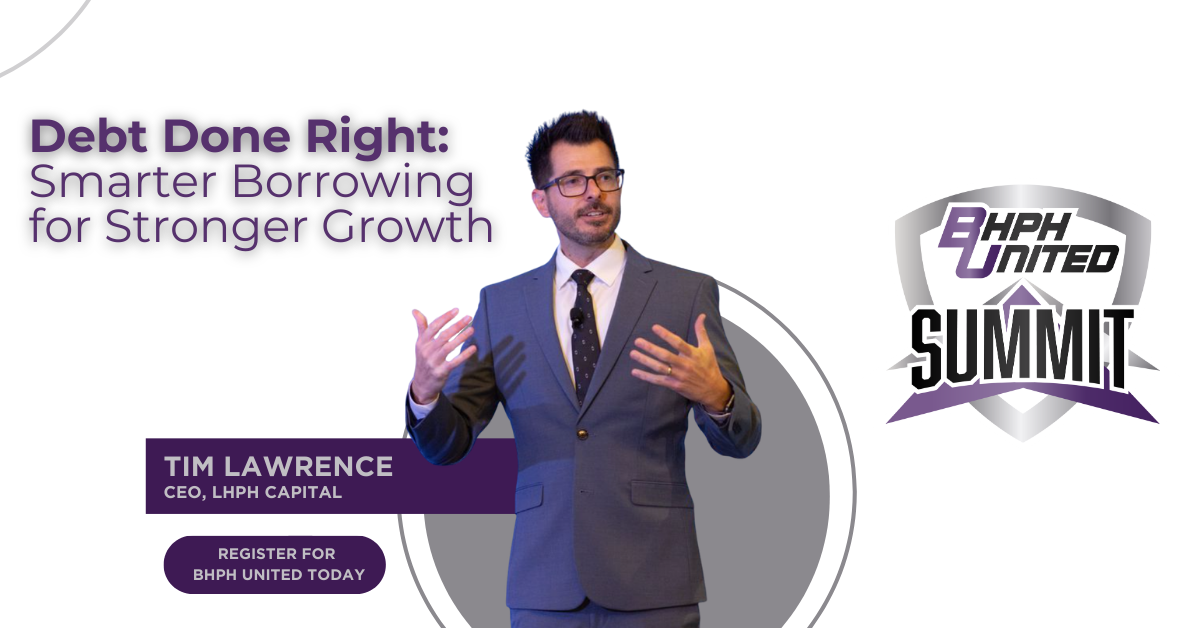 Debt Done Right:
Smarter Borrowing for Stronger Growth

TIM LAWRENCE
CEO, LHPH CAPITAL

REGISTER FOR BHPH UNITED TODAY

BHPH UNITED
SUMMIT